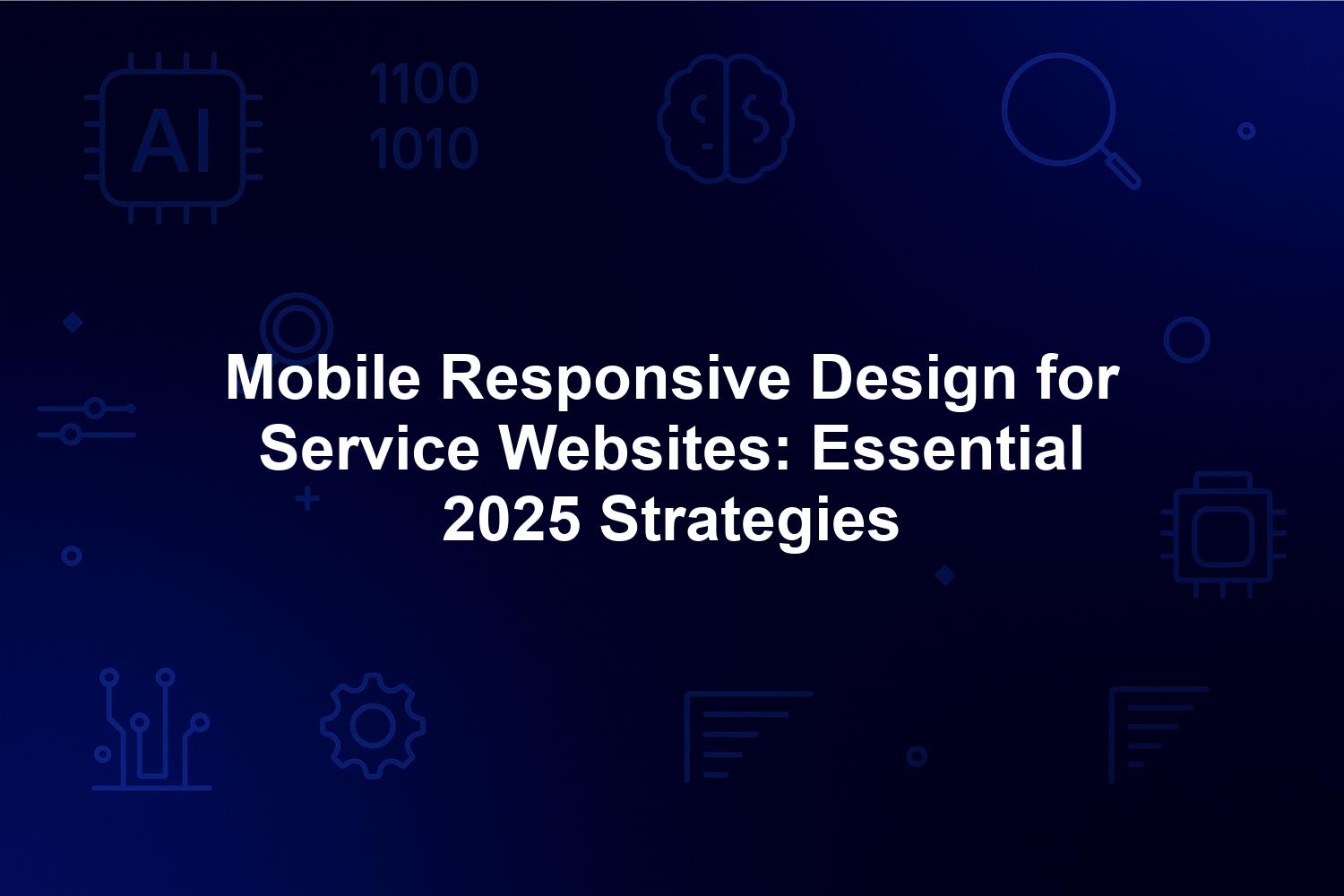 AI

1100
1010

Mobile Responsive Design for Service Websites: Essential 2025 Strategies